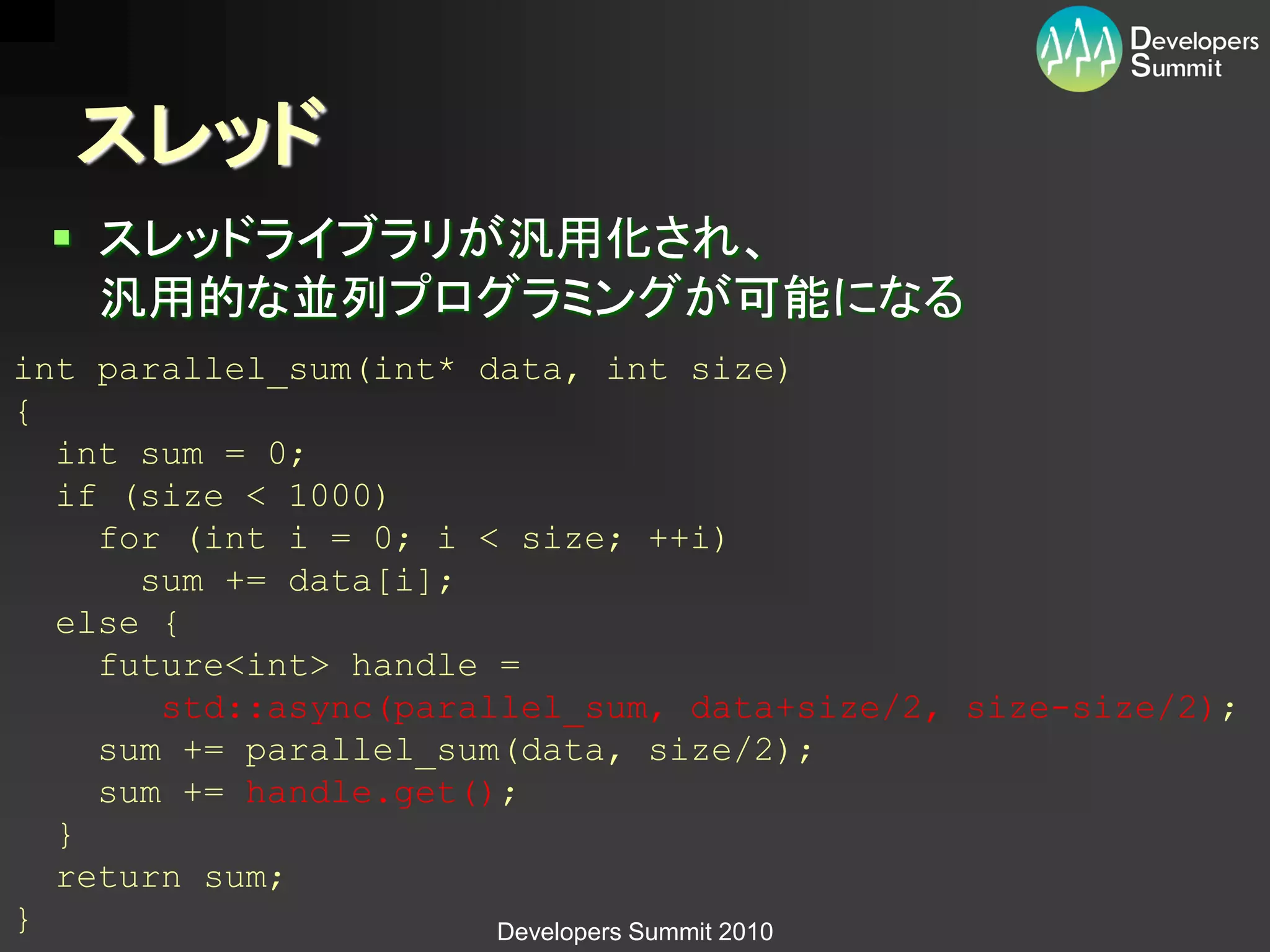 Developers Summit

スレッド

▪ スレッドライブラリが汎用化され、汎用的な並列プログラミングが可能になる

int parallel_sum(int* data, int size)
{
  int sum = 0;
  if (size < 1000)
    for (int i = 0; i < size; ++i)
      sum += data[i];
  else {
    future<int> handle =
      std::async(parallel_sum, data+size/2, size-size/2);
    sum += parallel_sum(data, size/2);
    sum += handle.get();
  }
  return sum;
}

Developers Summit 2010